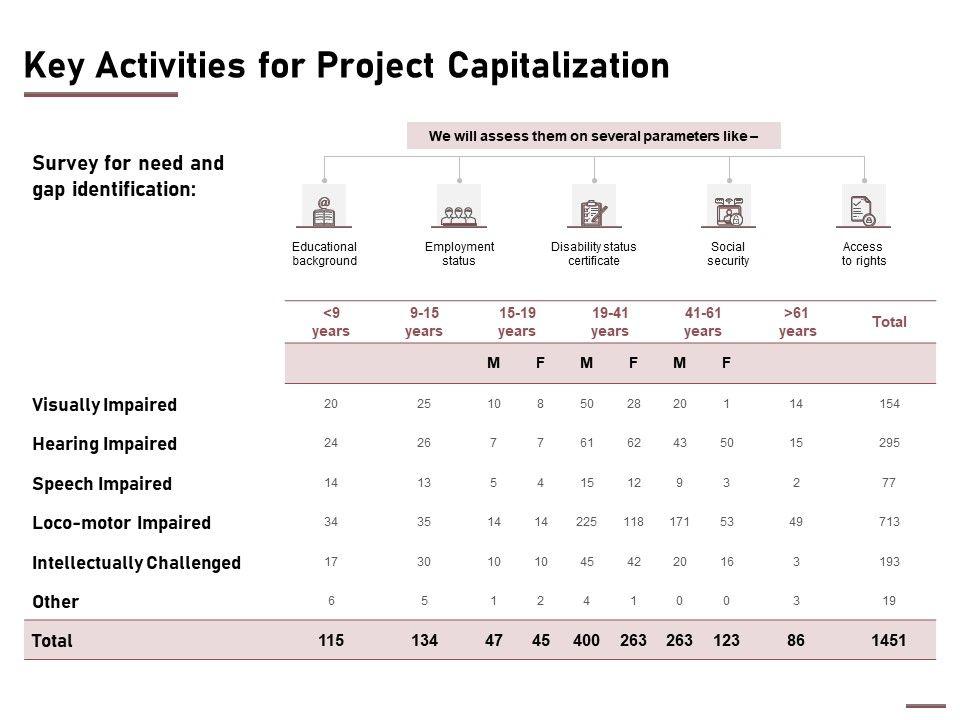 Key Activities for Project Capitalization

Survey for need and gap identification:

We will assess them on several parameters like –

Educational background

Employment status

Disability status certificate

Social security

Access to rights

| | <9 years | 9-15 years | 15-19 years | | 19-41 years | | 41-61 years | | >61 years | Total |
|---|---|---|---|---|---|---|---|---|---|---|
| | | | M | F | M | F | M | F | | |
| Visually Impaired | 20 | 25 | 10 | 8 | 50 | 28 | 20 | 1 | 14 | 154 |
| Hearing Impaired | 24 | 26 | 7 | 7 | 61 | 62 | 43 | 50 | 15 | 295 |
| Speech Impaired | 14 | 13 | 5 | 4 | 15 | 12 | 9 | 3 | 2 | 77 |
| Loco-motor Impaired | 34 | 35 | 14 | 14 | 225 | 118 | 171 | 53 | 49 | 713 |
| Intellectually Challenged | 17 | 30 | 10 | 10 | 45 | 42 | 20 | 16 | 3 | 193 |
| Other | 6 | 5 | 1 | 2 | 4 | 1 | 0 | 0 | 3 | 19 |
| Total | 115 | 134 | 47 | 45 | 400 | 263 | 263 | 123 | 86 | 1451 |